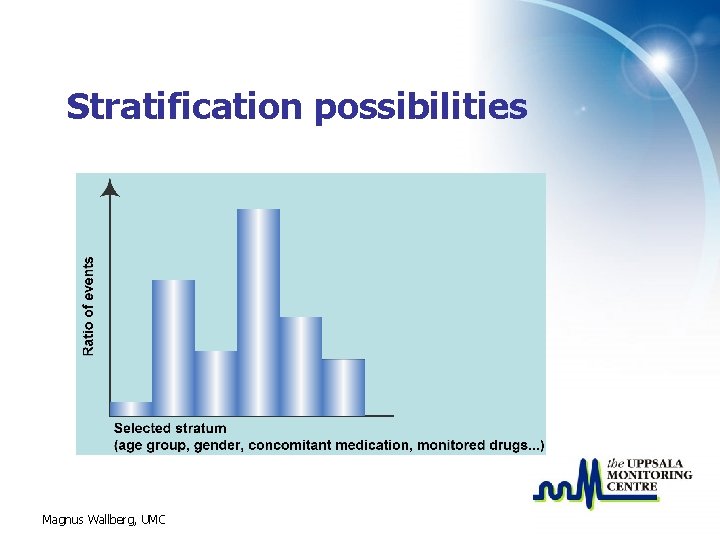 Stratification possibilities

Ratio of events

Selected stratum
(age group, gender, concomitant medication, monitored drugs...)

the UPPSALA MONITORING CENTRE

Magnus Wallberg, UMC